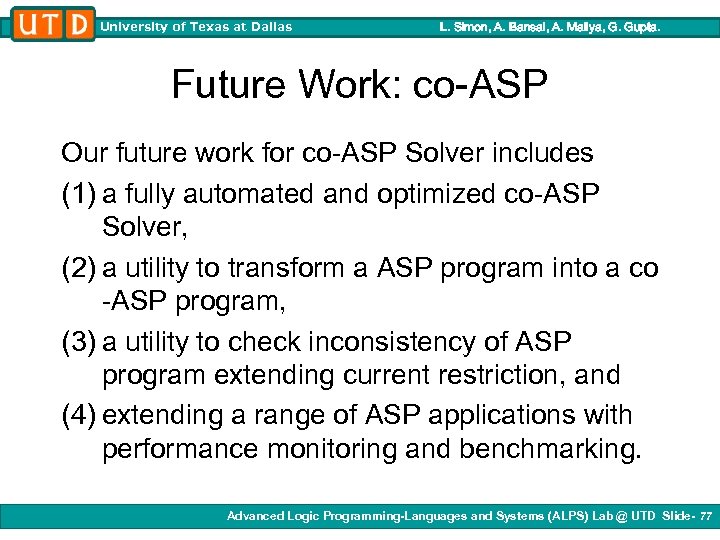 UTD University of Texas at Dallas L. Simon, A. Bansal, A. Mallya, G. Gupta.

Future Work: co-ASP

Our future work for co-ASP Solver includes

(1) a fully automated and optimized co-ASP Solver,

(2) a utility to transform a ASP program into a co -ASP program,

(3) a utility to check inconsistency of ASP program extending current restriction, and

(4) extending a range of ASP applications with performance monitoring and benchmarking.

Advanced Logic Programming-Languages and Systems (ALPS) Lab @ UTD Slide- 77